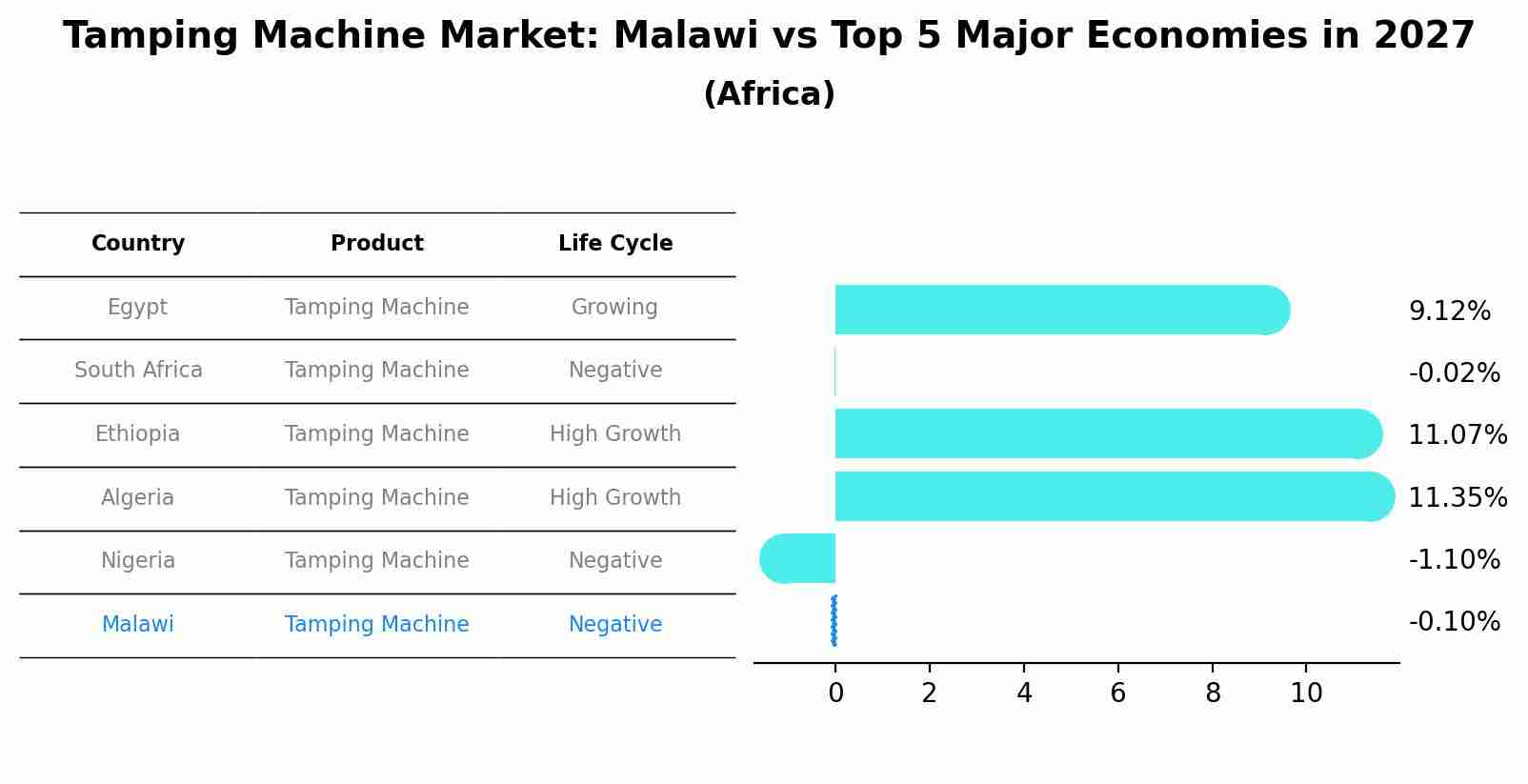 Tamping Machine Market: Malawi vs Top 5 Major Economies in 2027
(Africa)

| Country | Product | Life Cycle |
|---|---|---|
| Egypt | Tamping Machine | Growing |
| South Africa | Tamping Machine | Negative |
| Ethiopia | Tamping Machine | High Growth |
| Algeria | Tamping Machine | High Growth |
| Nigeria | Tamping Machine | Negative |
| Malawi | Tamping Machine | Negative |

9.12%
-0.02%
11.07%
11.35%
-1.10%
-0.10%

0 2 4 6 8 10